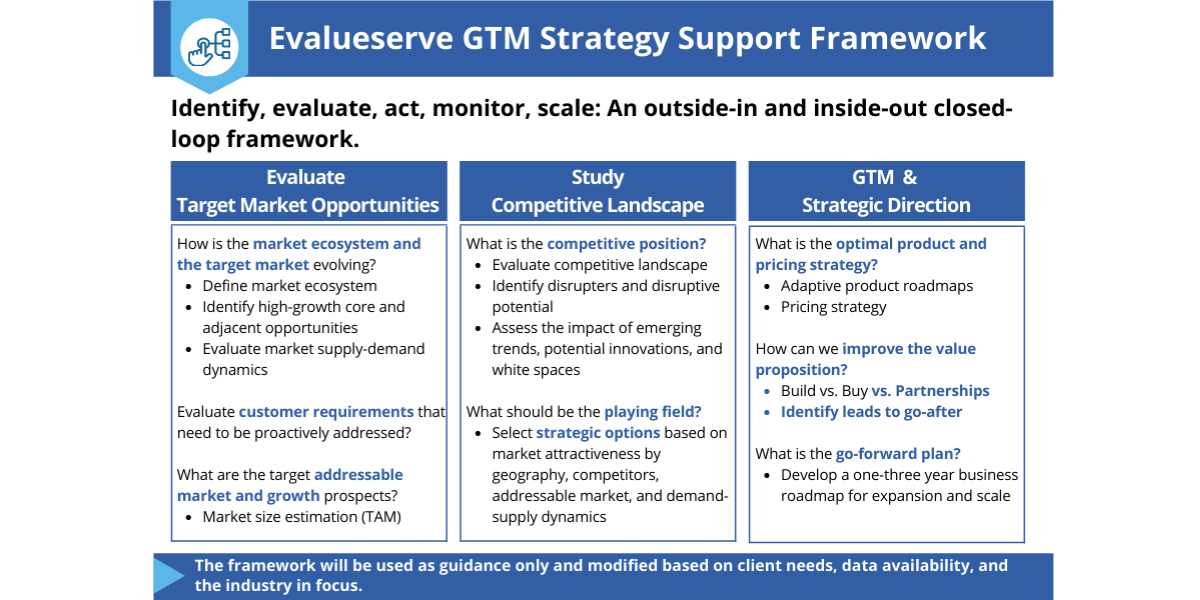 Evalueserve GTM Strategy Support Framework

Identify, evaluate, act, monitor, scale: An outside-in and inside-out closed-loop framework.

Evaluate
Target Market Opportunities

How is the market ecosystem and the target market evolving?
- Define market ecosystem
- Identify high-growth core and adjacent opportunities
- Evaluate market supply-demand dynamics

Evaluate customer requirements that need to be proactively addressed?

What are the target addressable market and growth prospects?
- Market size estimation (TAM)

Study
Competitive Landscape

What is the competitive position?
- Evaluate competitive landscape
- Identify disrupters and disruptive potential
- Assess the impact of emerging trends, potential innovations, and white spaces

What should be the playing field?
- Select strategic options based on market attractiveness by geography, competitors, addressable market, and demand-supply dynamics

GTM &
Strategic Direction

What is the optimal product and pricing strategy?
- Adaptive product roadmaps
- Pricing strategy

How can we improve the value proposition?
- Build vs. Buy vs. Partnerships
- Identify leads to go-after

What is the go-forward plan?
- Develop a one-three year business roadmap for expansion and scale

The framework will be used as guidance only and modified based on client needs, data availability, and the industry in focus.